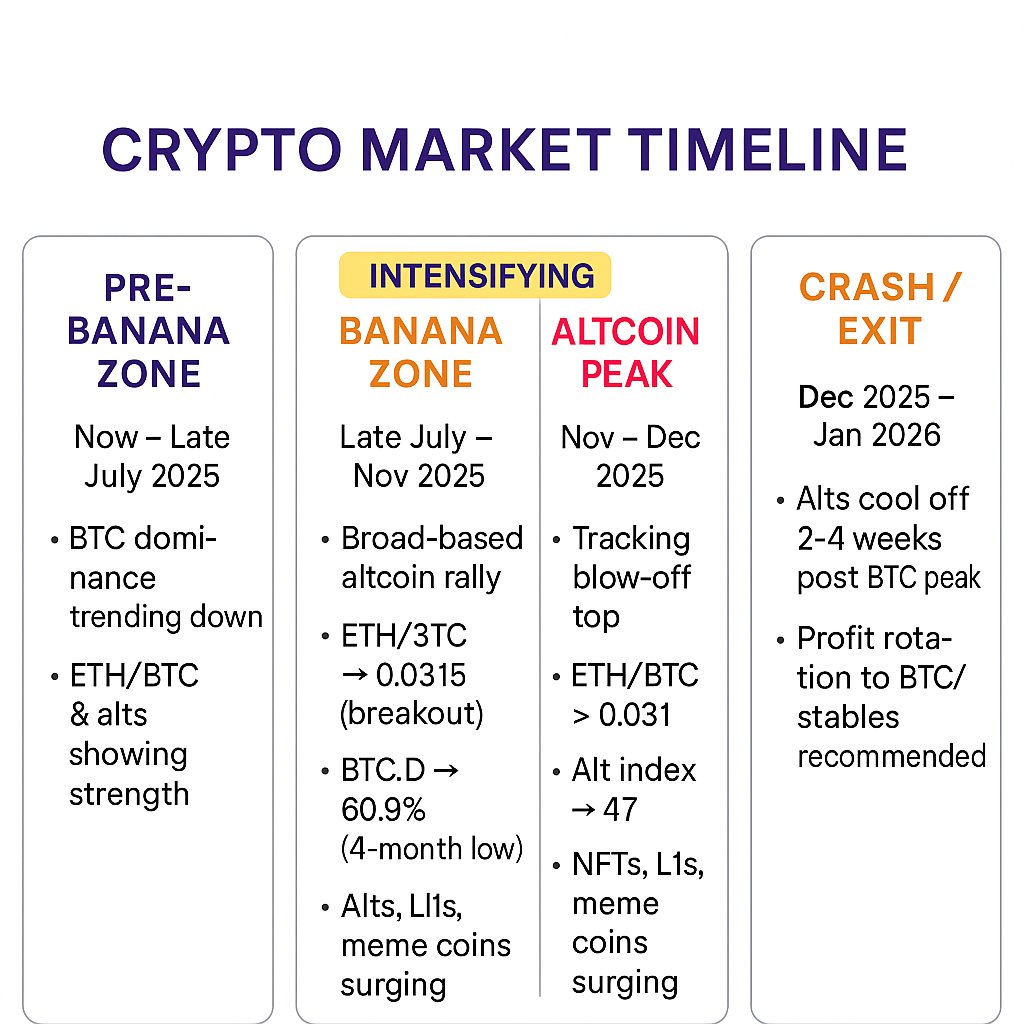 CRYPTO MARKET TIMELINE

PRE-BANANA ZONE

Now – Late July 2025

• BTC dominance trending down

• ETH/BTC & alts showing strength

INTENSIFYING

BANANA ZONE

Late July – Nov 2025

• Broad-based altcoin rally

• ETH/3TC → 0.0315 (breakout)

• BTC.D → 60.9% (4-month low)

• Alts, Ll1s, meme coins surging

ALTCOIN PEAK

Nov – Dec 2025

• Tracking blow-off top

• ETH/BTC > 0.031

• Alt index → 47

• NFTs, L1s, meme coins surging

CRASH / EXIT

Dec 2025 – Jan 2026

• Alts cool off 2-4 weeks post BTC peak

• Profit rotation to BTC/ stables recommended